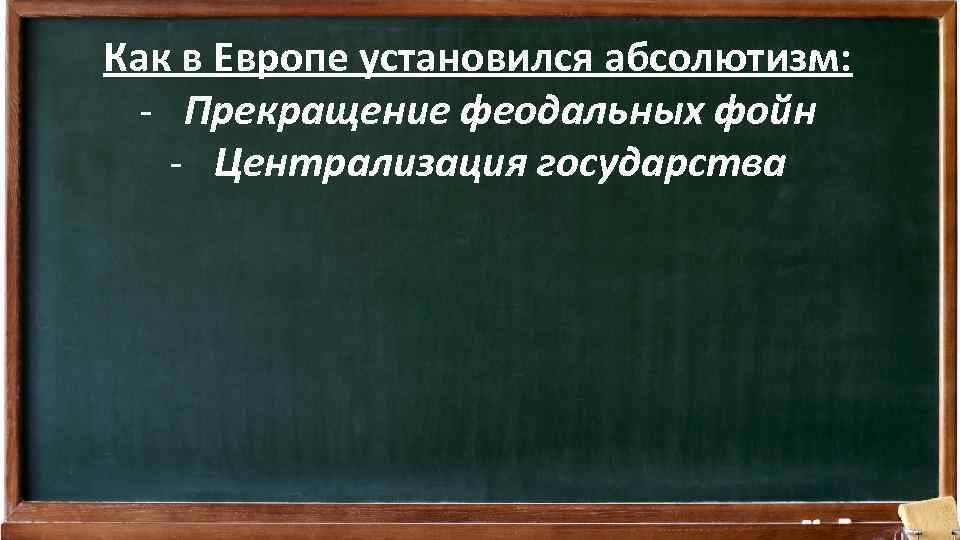 Как в Европе установился абсолютизм:
- Прекращение феодальных фойн
- Централизация государства